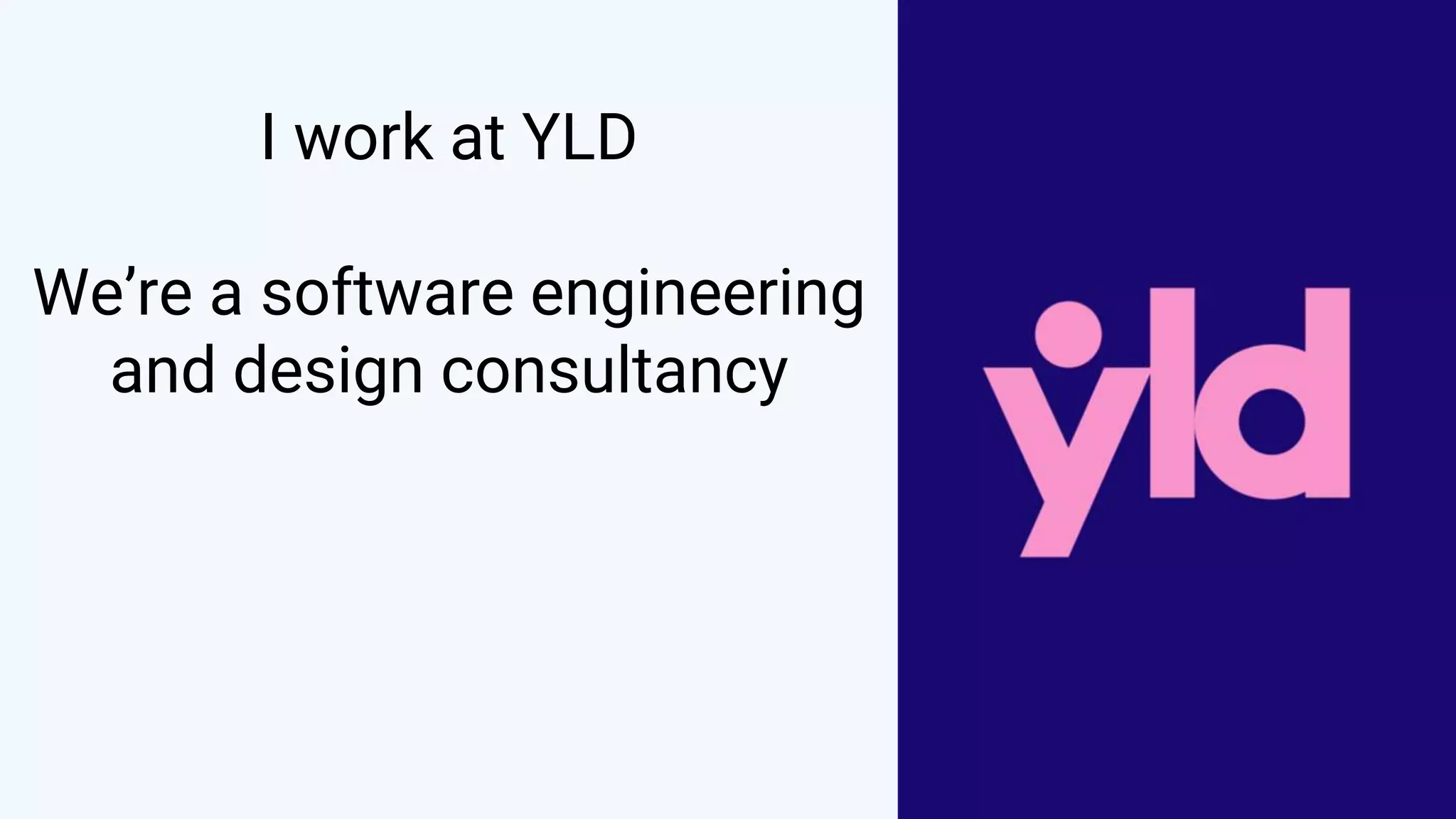 I work at YLD

We’re a software engineering and design consultancy

yld